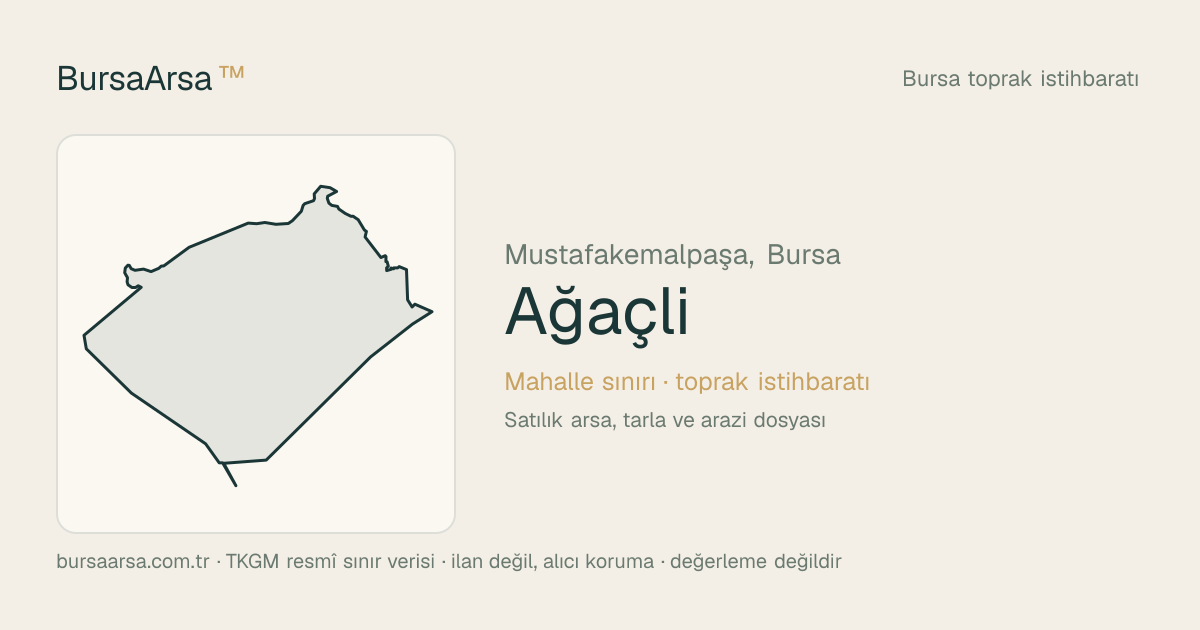 BursaArsa ™

Bursa toprak istihbaratı

Mustafakemalpaşa, Bursa

Ağaçli

Mahalle sınırı · toprak istihbaratı

Satılık arsa, tarla ve arazi dosyası

bursaarsa.com.tr · TKGM resmî sınır verisi · ilan değil, alıcı koruma · değerleme değildir